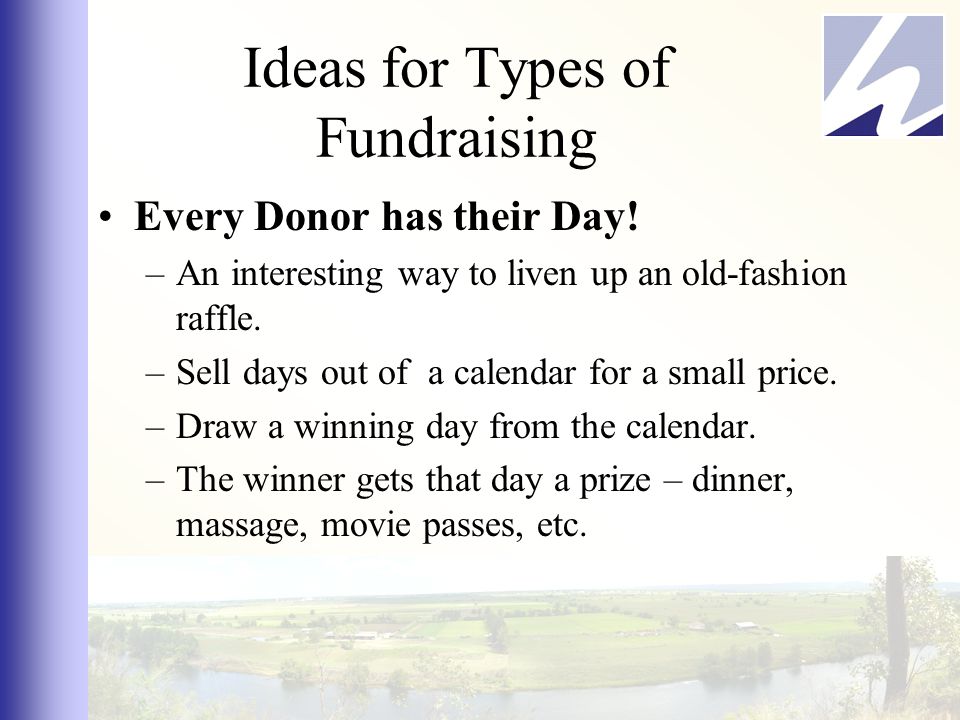 Ideas for Types of Fundraising

• Every Donor has their Day!

– An interesting way to liven up an old-fashion raffle.

– Sell days out of a calendar for a small price.

– Draw a winning day from the calendar.

– The winner gets that day a prize – dinner, massage, movie passes, etc.